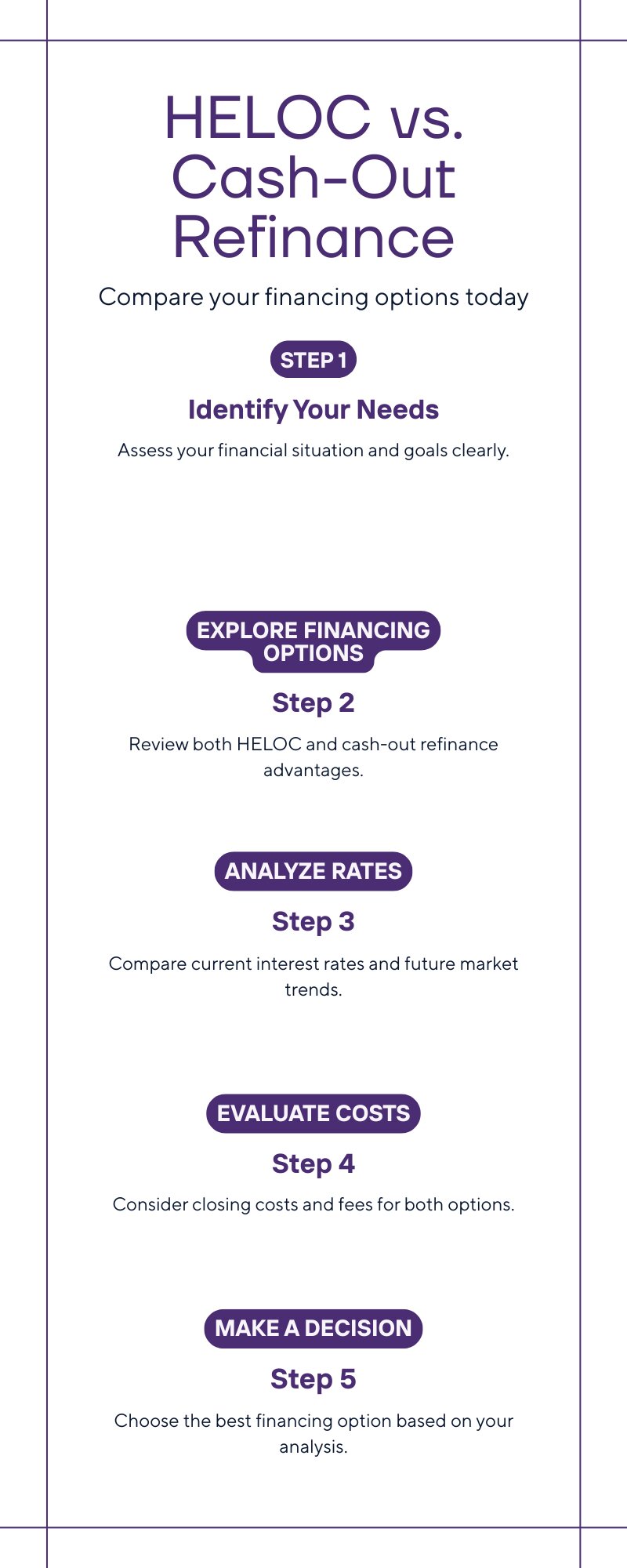 HELOC vs. Cash-Out Refinance

Compare your financing options today

STEP 1

Identify Your Needs

Assess your financial situation and goals clearly.

EXPLORE FINANCING OPTIONS

Step 2

Review both HELOC and cash-out refinance advantages.

ANALYZE RATES

Step 3

Compare current interest rates and future market trends.

EVALUATE COSTS

Step 4

Consider closing costs and fees for both options.

MAKE A DECISION

Step 5

Choose the best financing option based on your analysis.